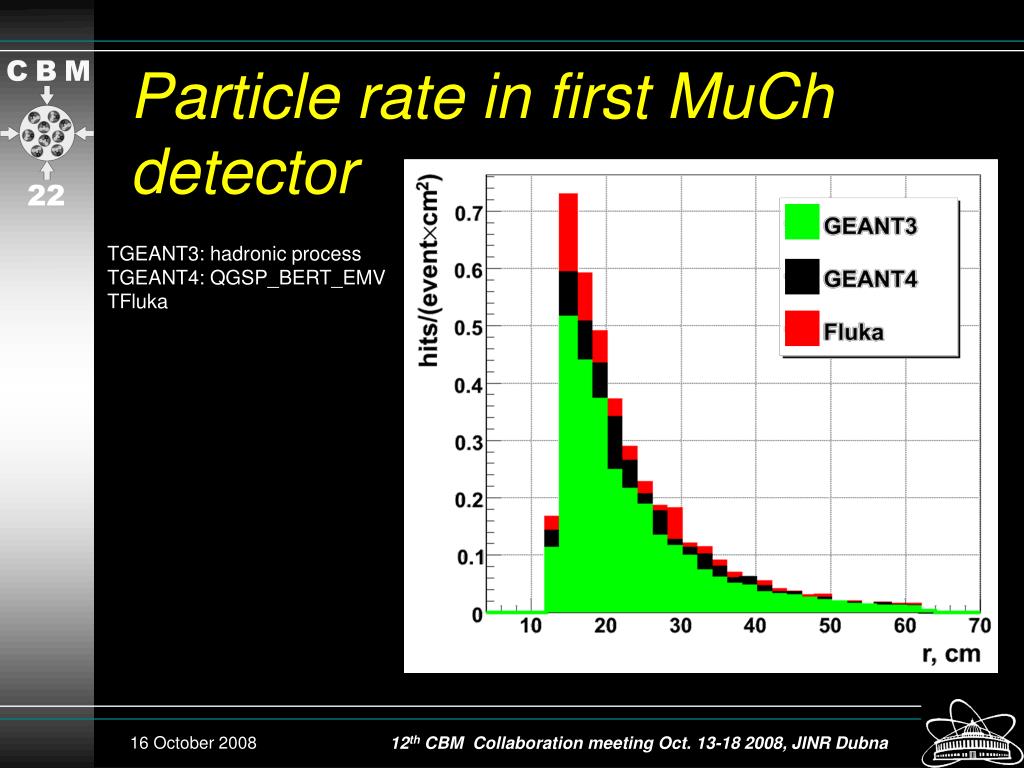 C B M

22

Particle rate in first MuCh detector

TGEANT3: hadronic process
TGEANT4: QGSP_BERT_EMV
TFluka

hits/(event$\times$cm$^2$)

0.7
0.6
0.5
0.4
0.3
0.2
0.1
0

10 20 30 40 50 60 70

r, cm

GEANT3
GEANT4
Fluka

16 October 2008

12$^{th}$ CBM Collaboration meeting Oct. 13-18 2008, JINR Dubna